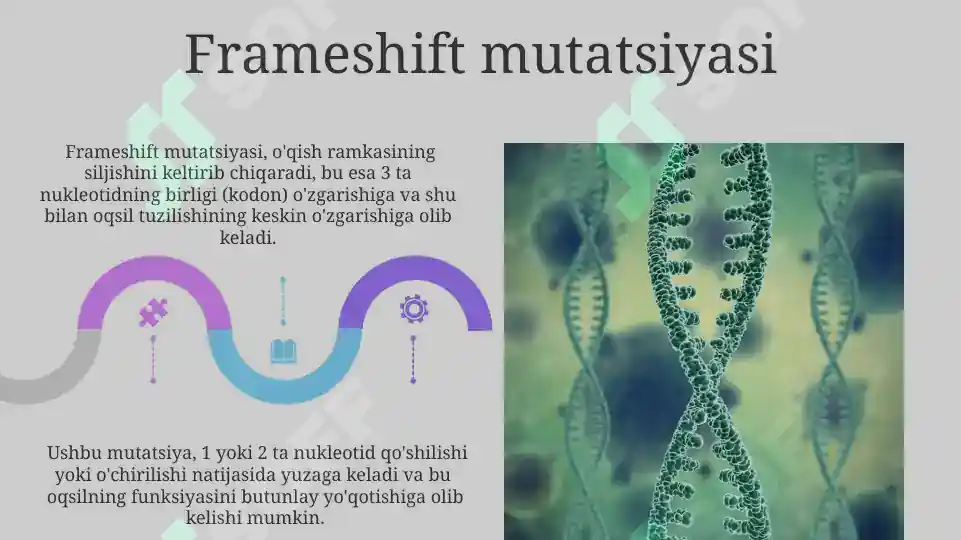 Frameshift mutatsiyasi

Frameshift mutatsiyasi, o'qish ramkasining siljishini keltirib chiqaradi, bu esa 3 ta nukleotidning birligi (kodon) o'zgarishiga va shu bilan oqsil tuzilishining keskin o'zgarishiga olib keladi.

Ushbu mutatsiya, 1 yoki 2 ta nukleotid qo'shilishi yoki o'chirilishi natijasida yuzaga keladi va bu oqsilning funksiyasini butunlay yo'qotishiga olib kelishi mumkin.